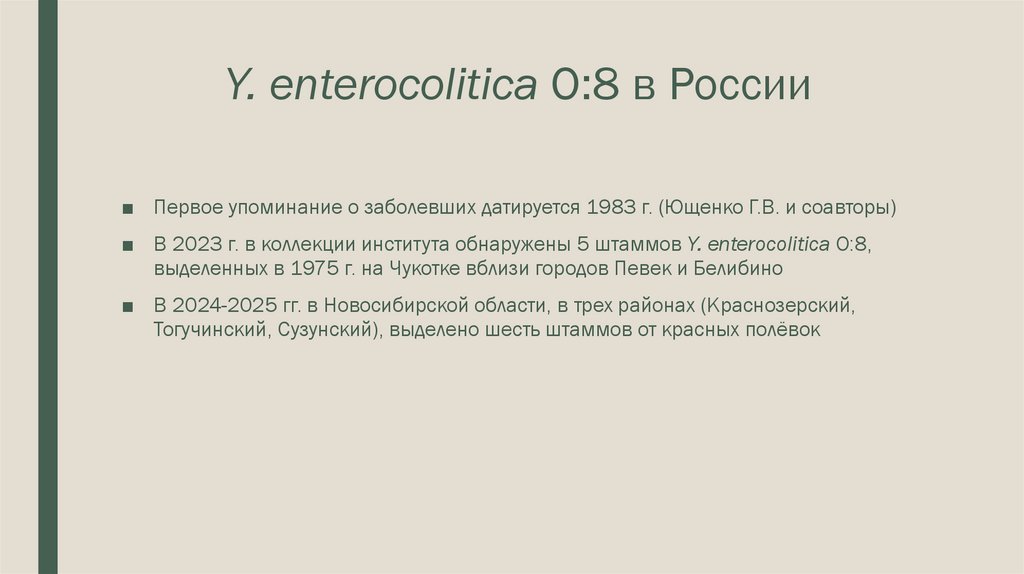 Y. enterocolitica O:8 в России

■ Первое упоминание о заболевших датируется 1983 г. (Ющенко Г.В. и соавторы)

■ В 2023 г. в коллекции института обнаружены 5 штаммов Y. enterocolitica O:8, выделенных в 1975 г. на Чукотке вблизи городов Певек и Белибино

■ В 2024-2025 гг. в Новосибирской области, в трех районах (Краснозерский, Тогучинский, Сузунский), выделено шесть штаммов от красных полёвок